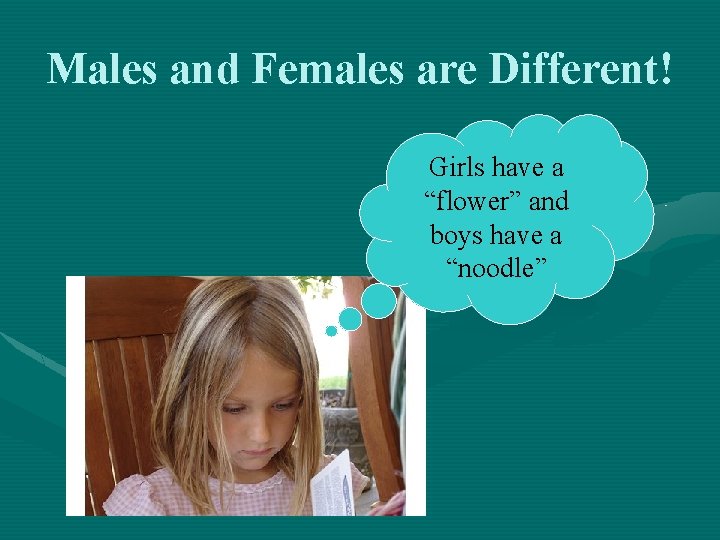 Males and Females are Different!

Girls have a “flower” and boys have a “noodle”